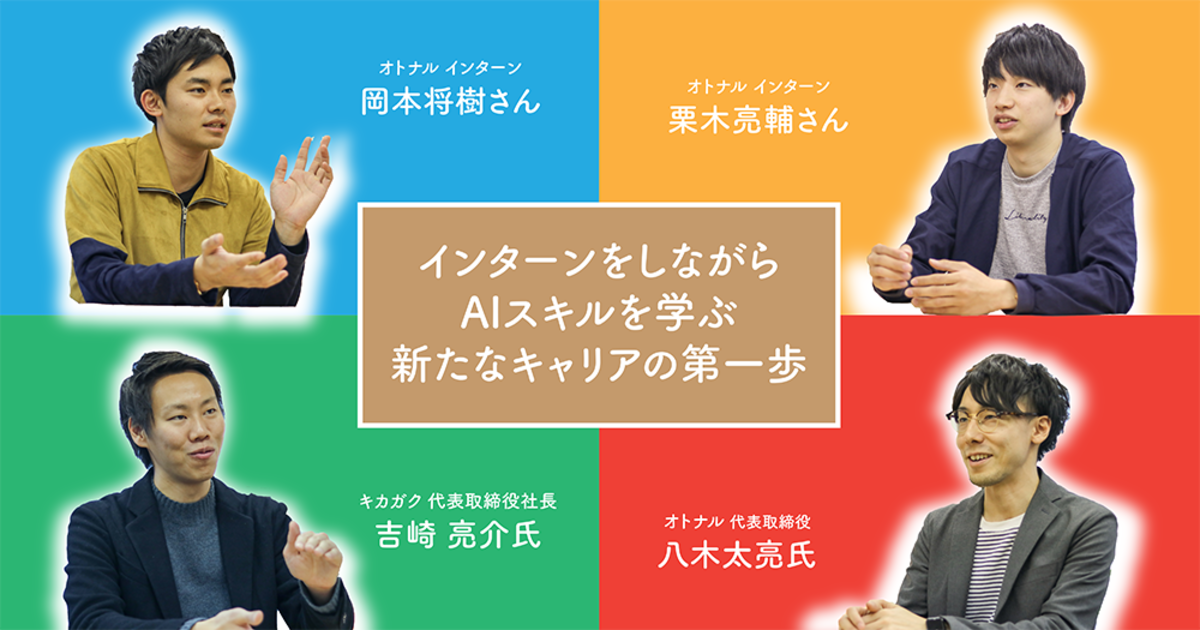 オトナル インターン
岡本将樹さん

オトナル インターン
栗木亮輔さん

インターンをしながら
AIスキルを学ぶ
新たなキャリアの第一歩

キカガク 代表取締役社長
吉崎 亮介氏

オトナル 代表取締役
八木太亮氏